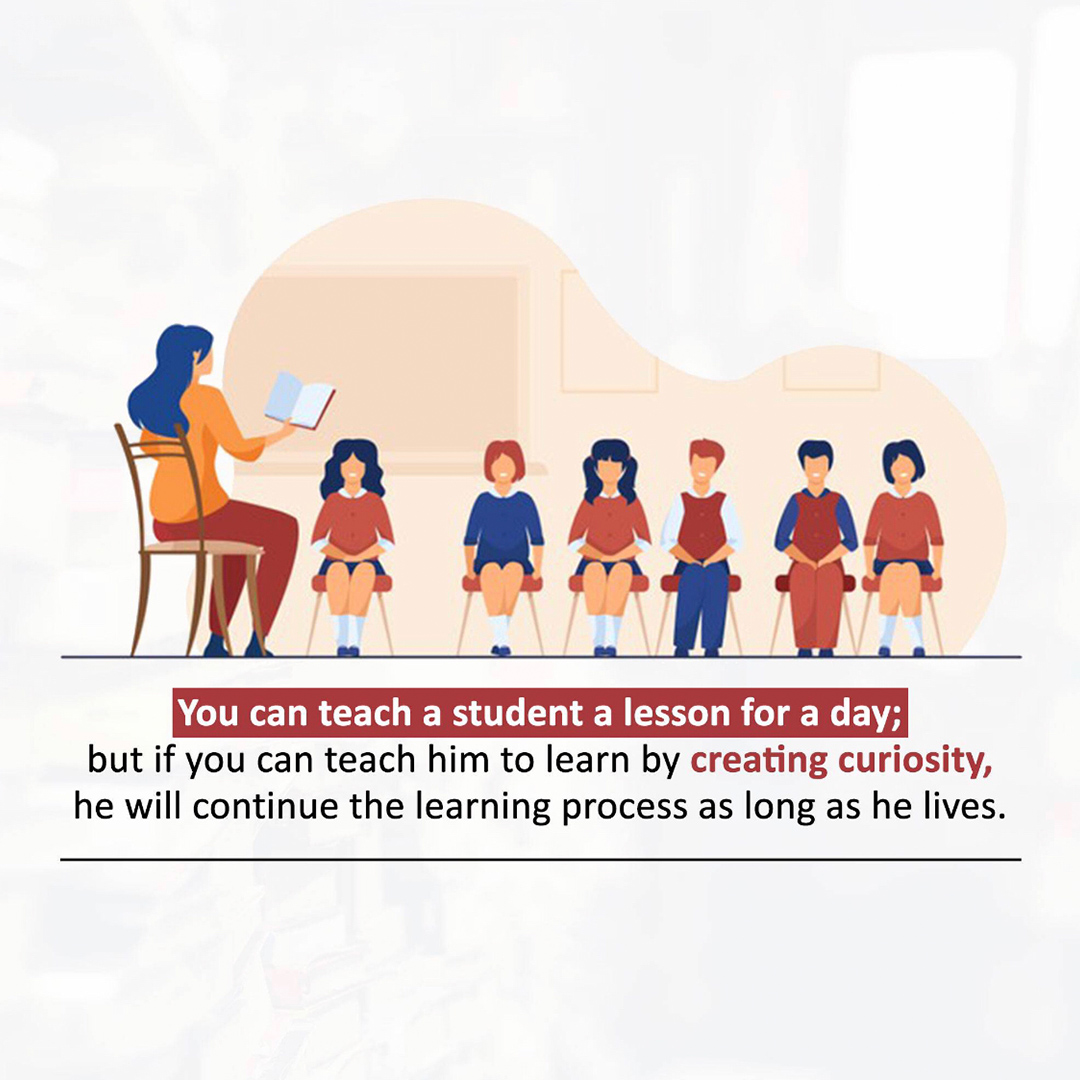 You can teach a student a lesson for a day;
but if you can teach him to learn by creating curiosity,
he will continue the learning process as long as he lives.